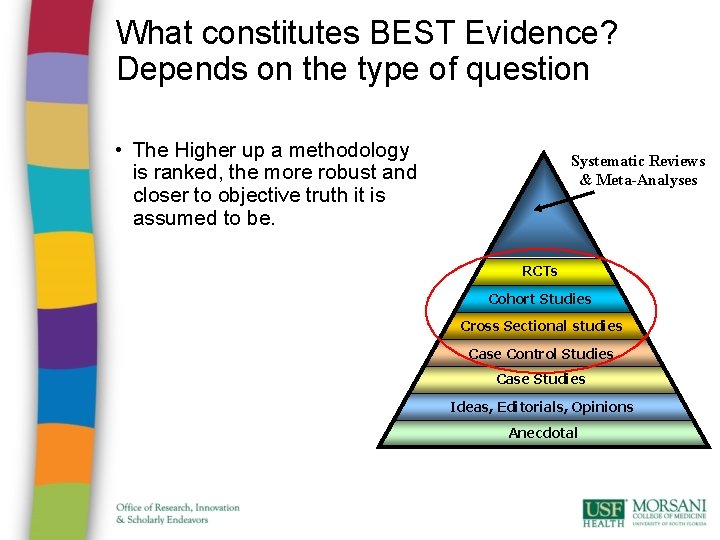 What constitutes BEST Evidence?
Depends on the type of question

• The Higher up a methodology is ranked, the more robust and closer to objective truth it is assumed to be.

Systematic Reviews & Meta-Analyses

RCTs
Cohort Studies
Cross Sectional studies
Case Control Studies
Case Studies
Ideas, Editorials, Opinions
Anecdotal

Office of Research, Innovation & Scholarly Endeavors

USF HEALTH MORSANI COLLEGE OF MEDICINE UNIVERSITY OF SOUTH FLORIDA